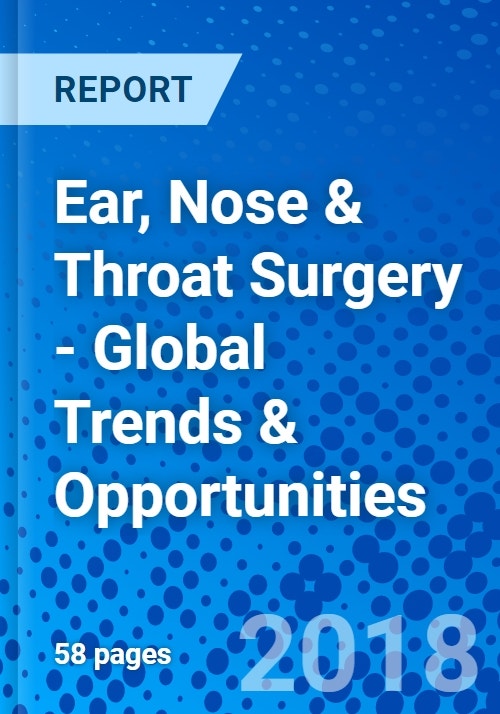 REPORT

Ear, Nose & Throat Surgery - Global Trends & Opportunities

58 pages

2018